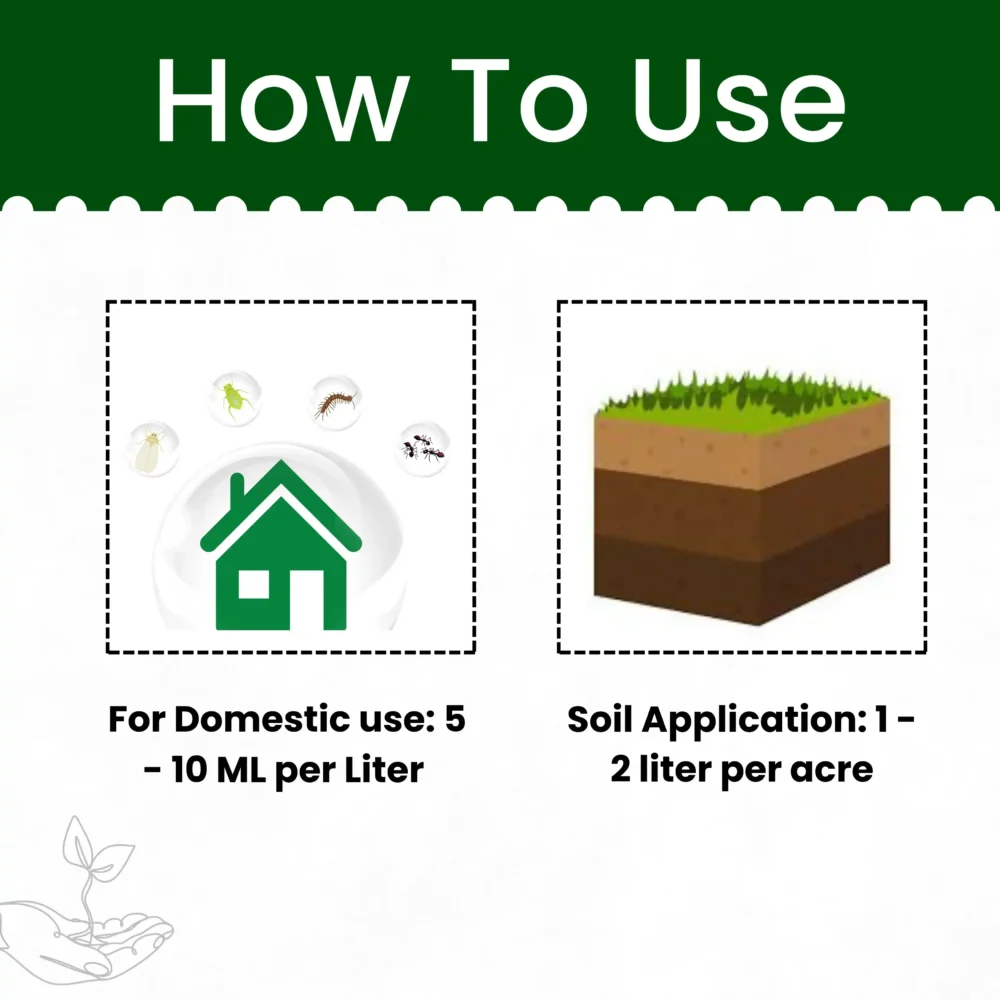 How To Use

For Domestic use: 5 - 10 ML per Liter

Soil Application: 1 - 2 liter per acre